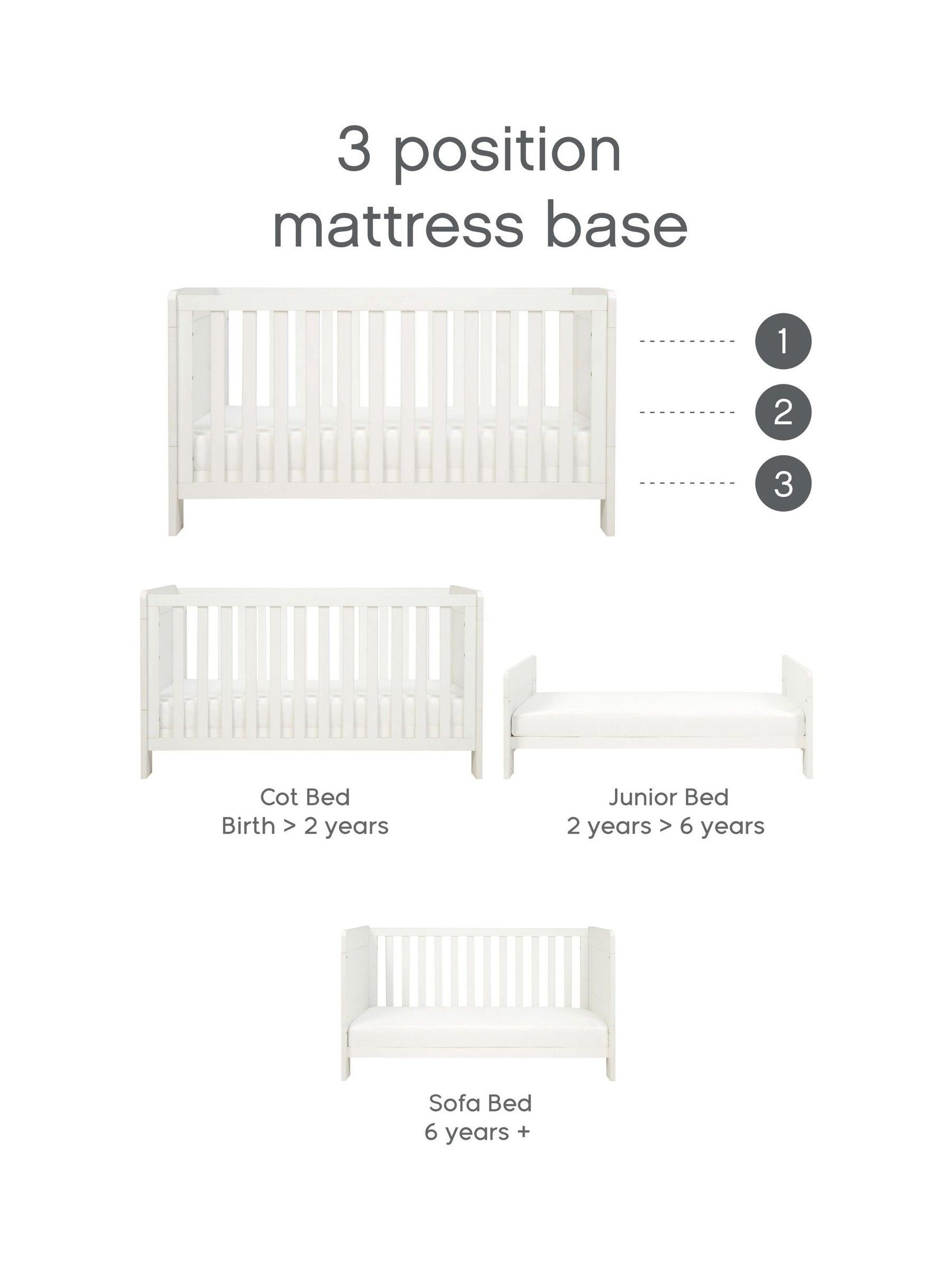 3 position
mattress base

1

2

3

Cot Bed
Birth > 2 years

Junior Bed
2 years > 6 years

Sofa Bed
6 years +